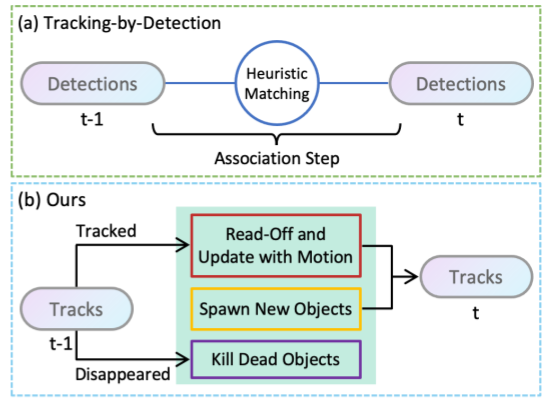 (a) Tracking-by-Detection

Detections
t-1

Heuristic Matching

Detections
t

Association Step

(b) Ours

Tracked

Read-Off and Update with Motion

Spawn New Objects

Kill Dead Objects

Tracks
t-1

Disappeared

Tracks
t